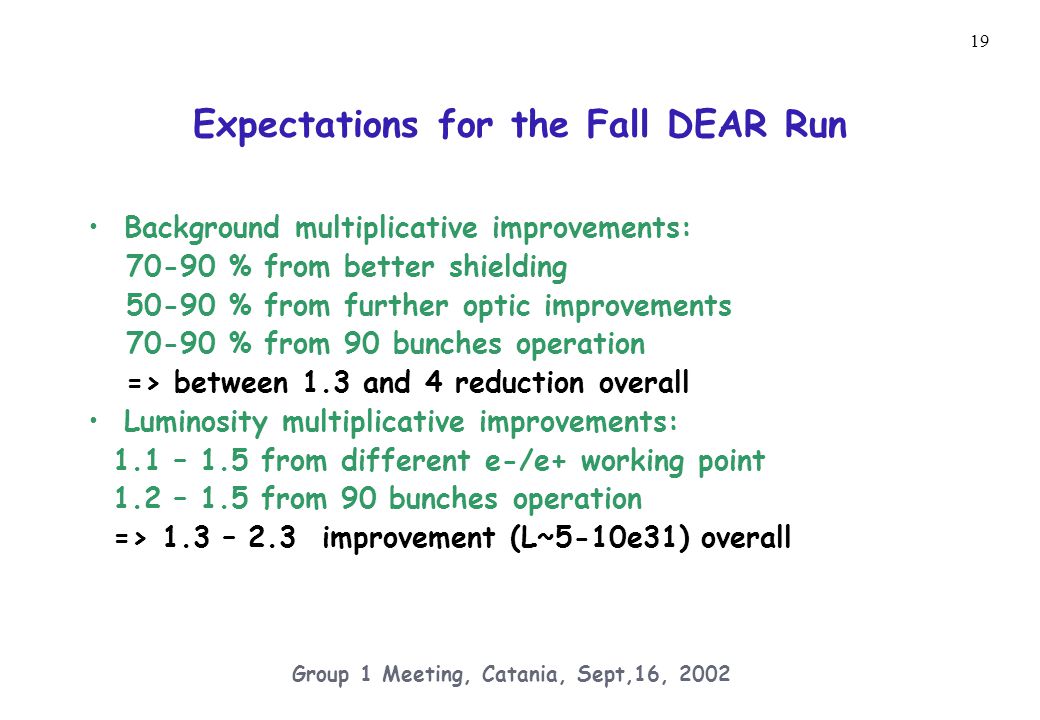 19

Expectations for the Fall DEAR Run

• Background multiplicative improvements:
70-90 % from better shielding
50-90 % from further optic improvements
70-90 % from 90 bunches operation
=> between 1.3 and 4 reduction overall

• Luminosity multiplicative improvements:
1.1 – 1.5 from different e-/e+ working point
1.2 – 1.5 from 90 bunches operation
=> 1.3 – 2.3 improvement (L~5-10e31) overall

Group 1 Meeting, Catania, Sept,16, 2002